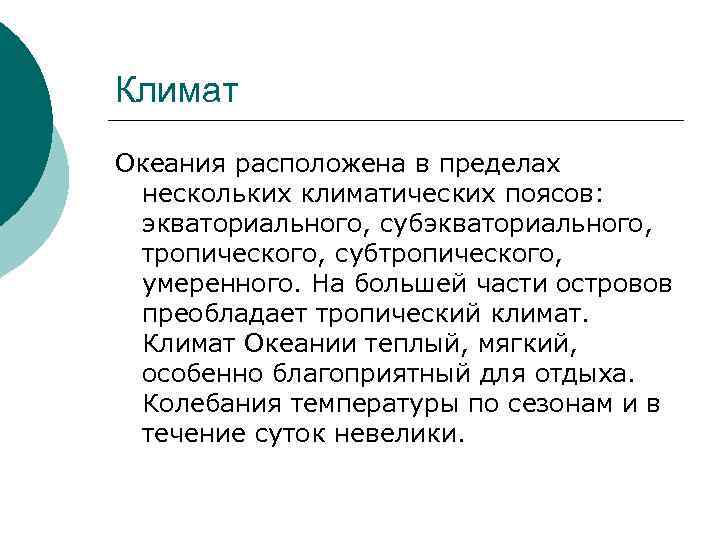 Климат

Океания расположена в пределах нескольких климатических поясов: экваториального, субэкваториального, тропического, субтропического, умеренного. На большей части островов преобладает тропический климат. Климат Океании теплый, мягкий, особенно благоприятный для отдыха. Колебания температуры по сезонам и в течение суток невелики.